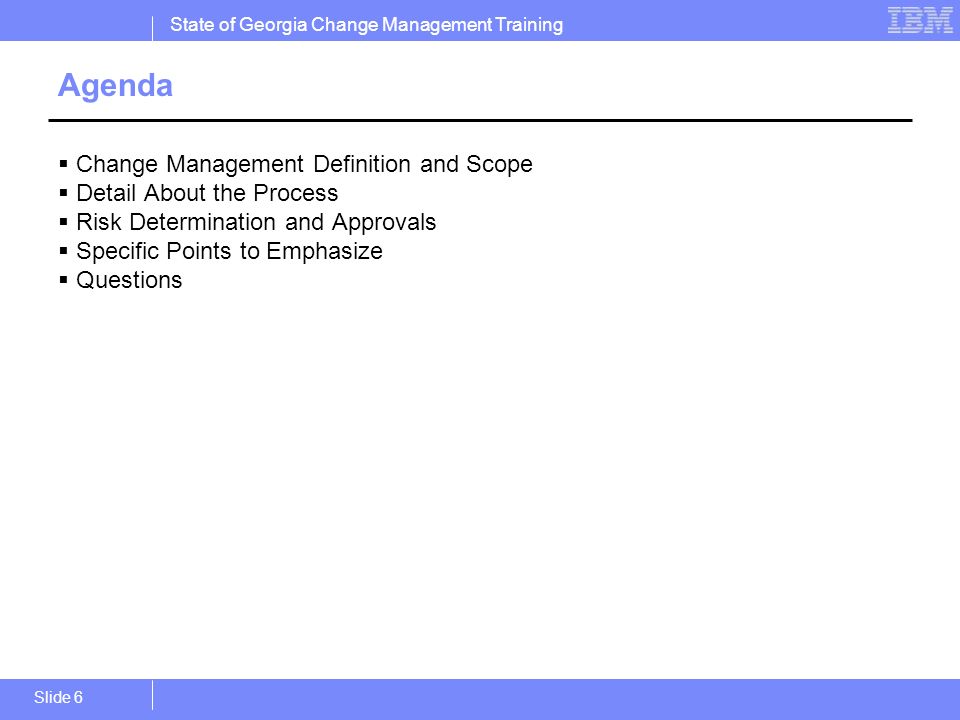 State of Georgia Change Management Training

IBM

Agenda

▪ Change Management Definition and Scope
▪ Detail About the Process
▪ Risk Determination and Approvals
▪ Specific Points to Emphasize
▪ Questions

Slide 6